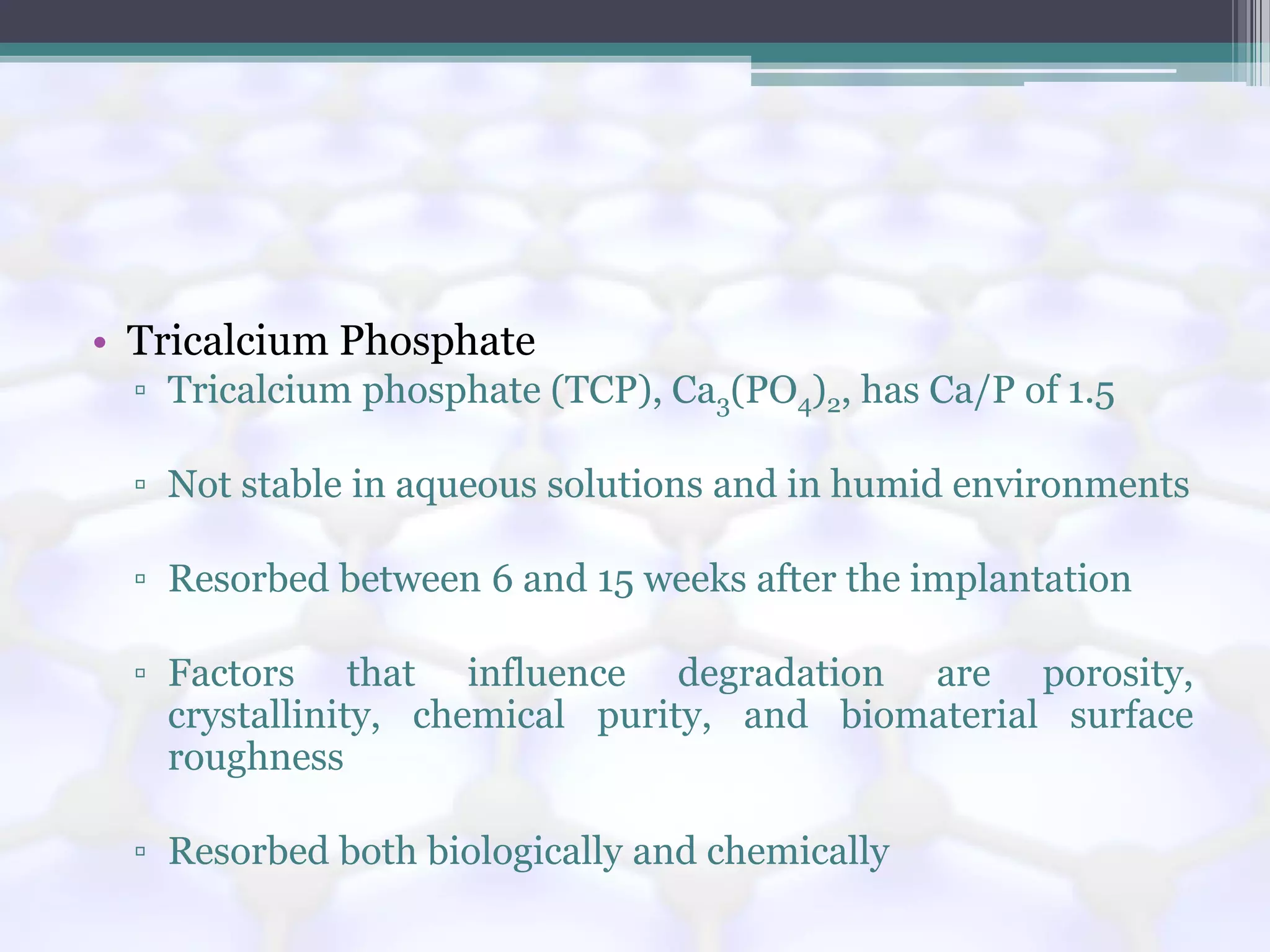 • Tricalcium Phosphate

▫ Tricalcium phosphate (TCP), $Ca_3(PO_4)_2$, has Ca/P of 1.5

▫ Not stable in aqueous solutions and in humid environments

▫ Resorbed between 6 and 15 weeks after the implantation

▫ Factors that influence degradation are porosity, crystallinity, chemical purity, and biomaterial surface roughness

▫ Resorbed both biologically and chemically